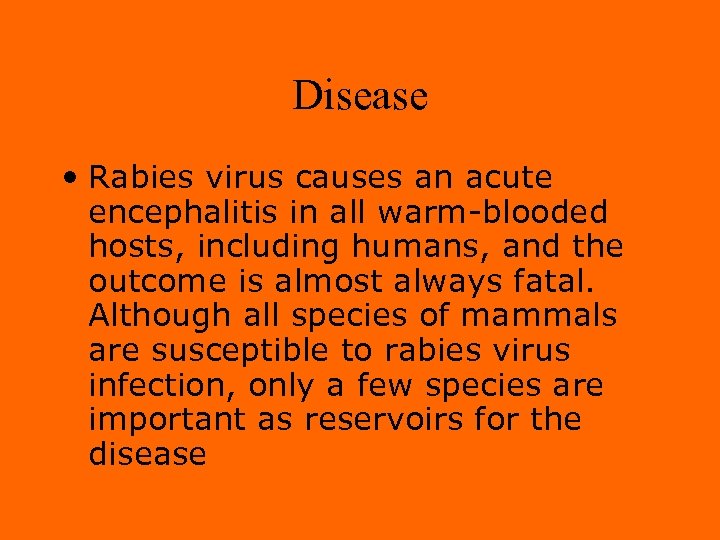 Disease

• Rabies virus causes an acute encephalitis in all warm-blooded hosts, including humans, and the outcome is almost always fatal. Although all species of mammals are susceptible to rabies virus infection, only a few species are important as reservoirs for the disease